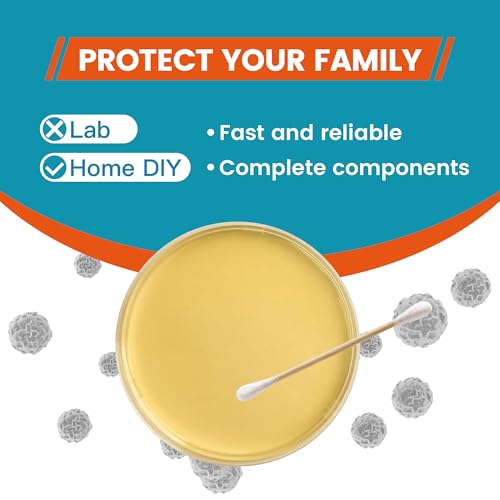 PROTECT YOUR FAMILY

Lab
Home DIY

• Fast and reliable
• Complete components